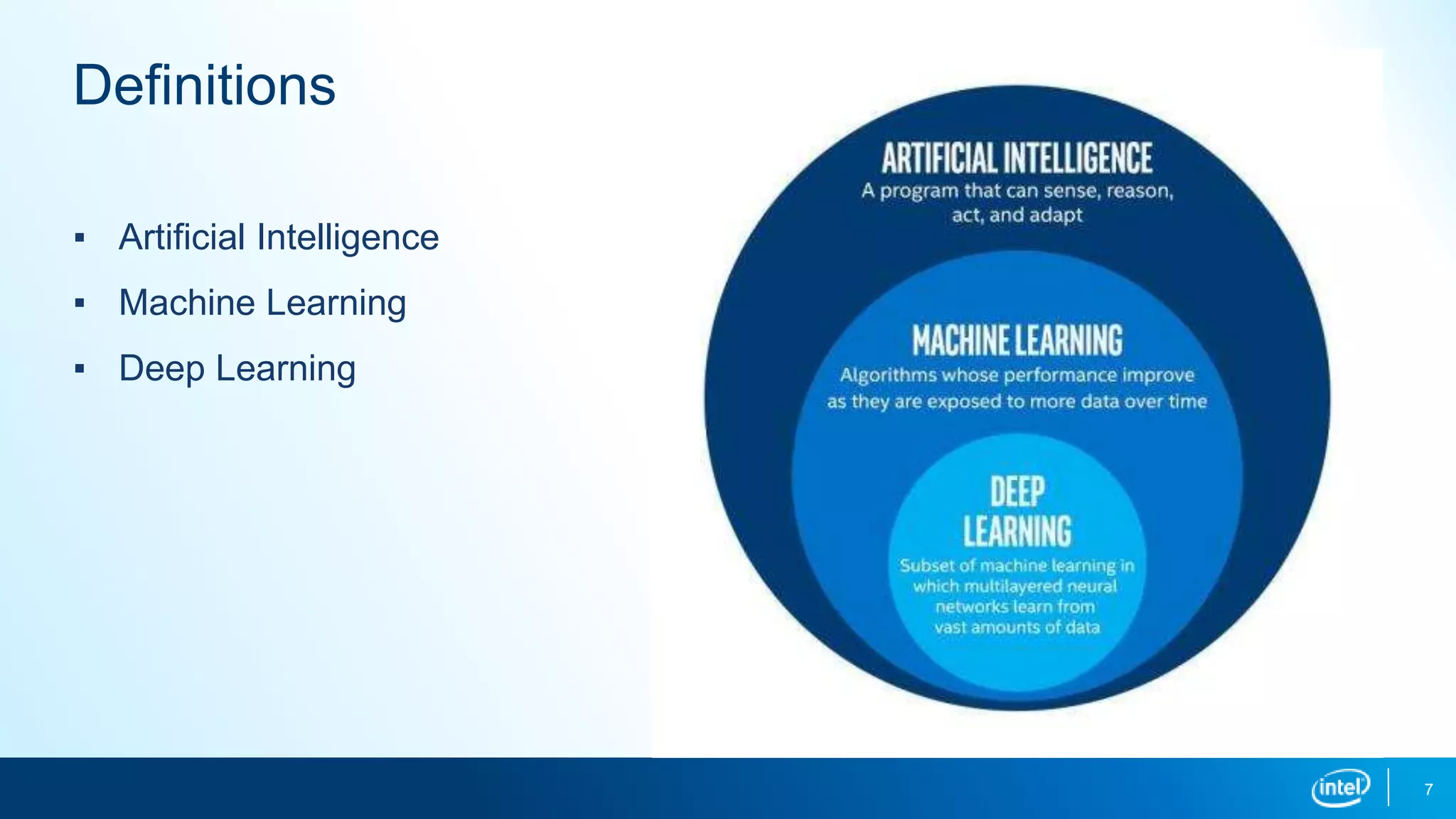 Definitions

▪ Artificial Intelligence
▪ Machine Learning
▪ Deep Learning

ARTIFICIAL INTELLIGENCE
A program that can sense, reason, act, and adapt

MACHINE LEARNING
Algorithms whose performance improve as they are exposed to more data over time

DEEP LEARNING
Subset of machine learning in which multilayered neural networks learn from vast amounts of data

intel

7